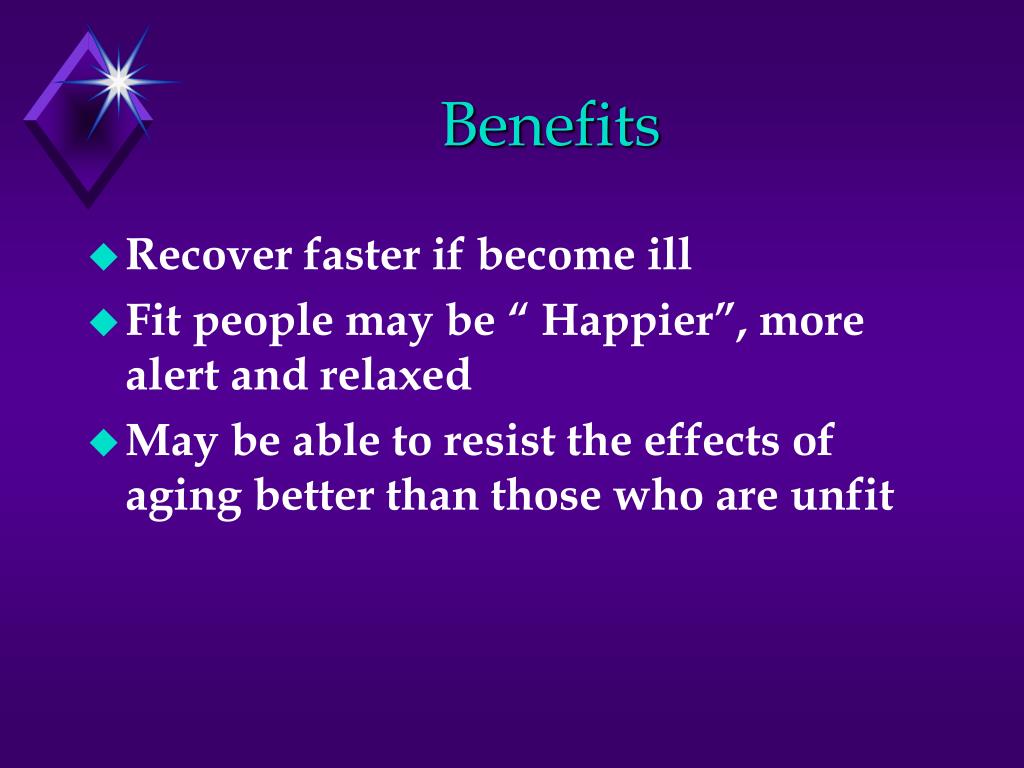 Benefits

Recover faster if become ill

Fit people may be “ Happier”, more alert and relaxed

May be able to resist the effects of aging better than those who are unfit